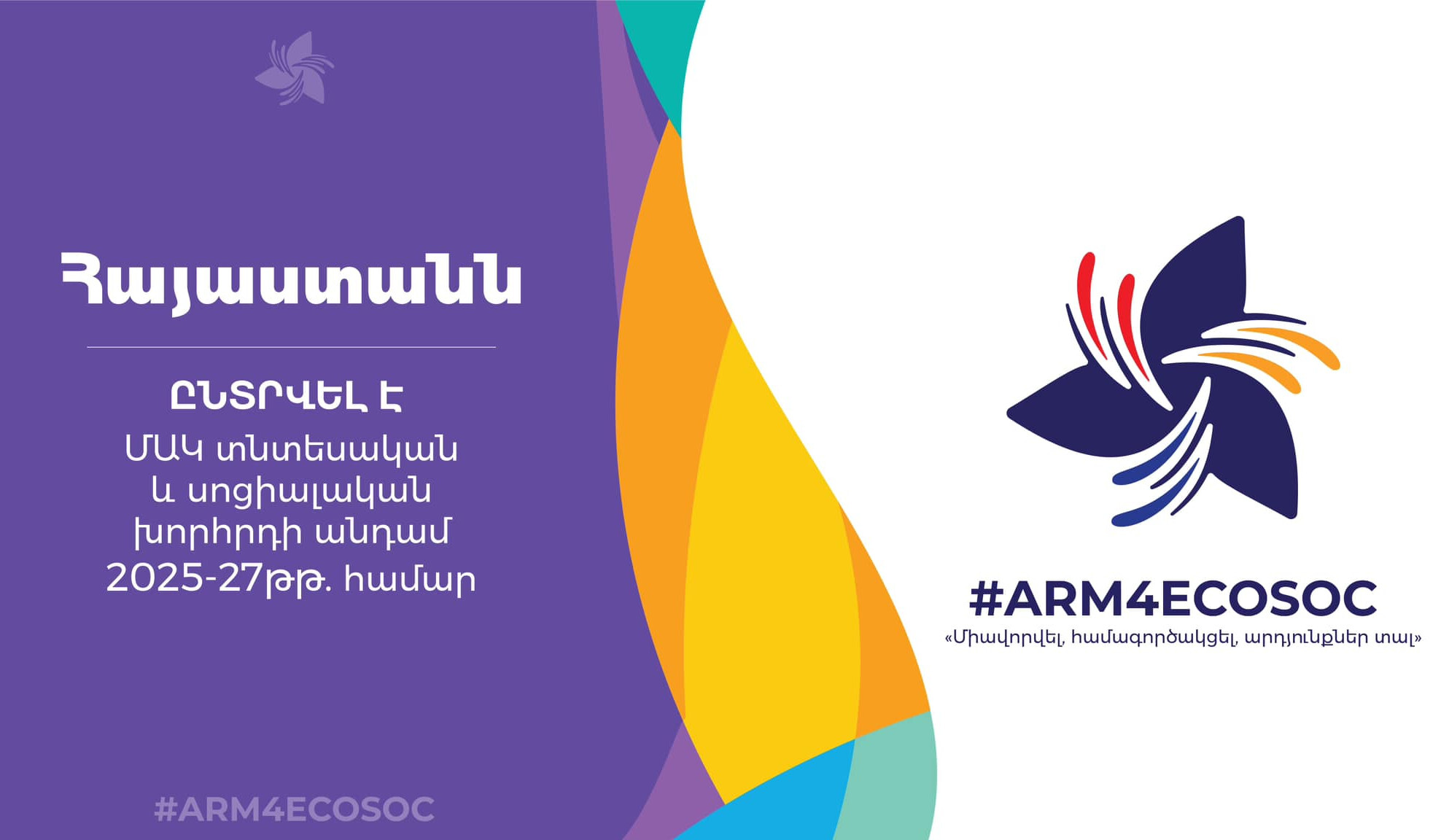 Հայաստանն

ԸՆՏՐՎԵԼ Է

ՄԱԿ տնտեսական և սոցիալական խորհրդի անդամ 2025-27թթ. համար

#ARM4ECOSOC

#ARM4ECOSOC
«Միավորվել, համագործակցել, արդյունքներ տալ»